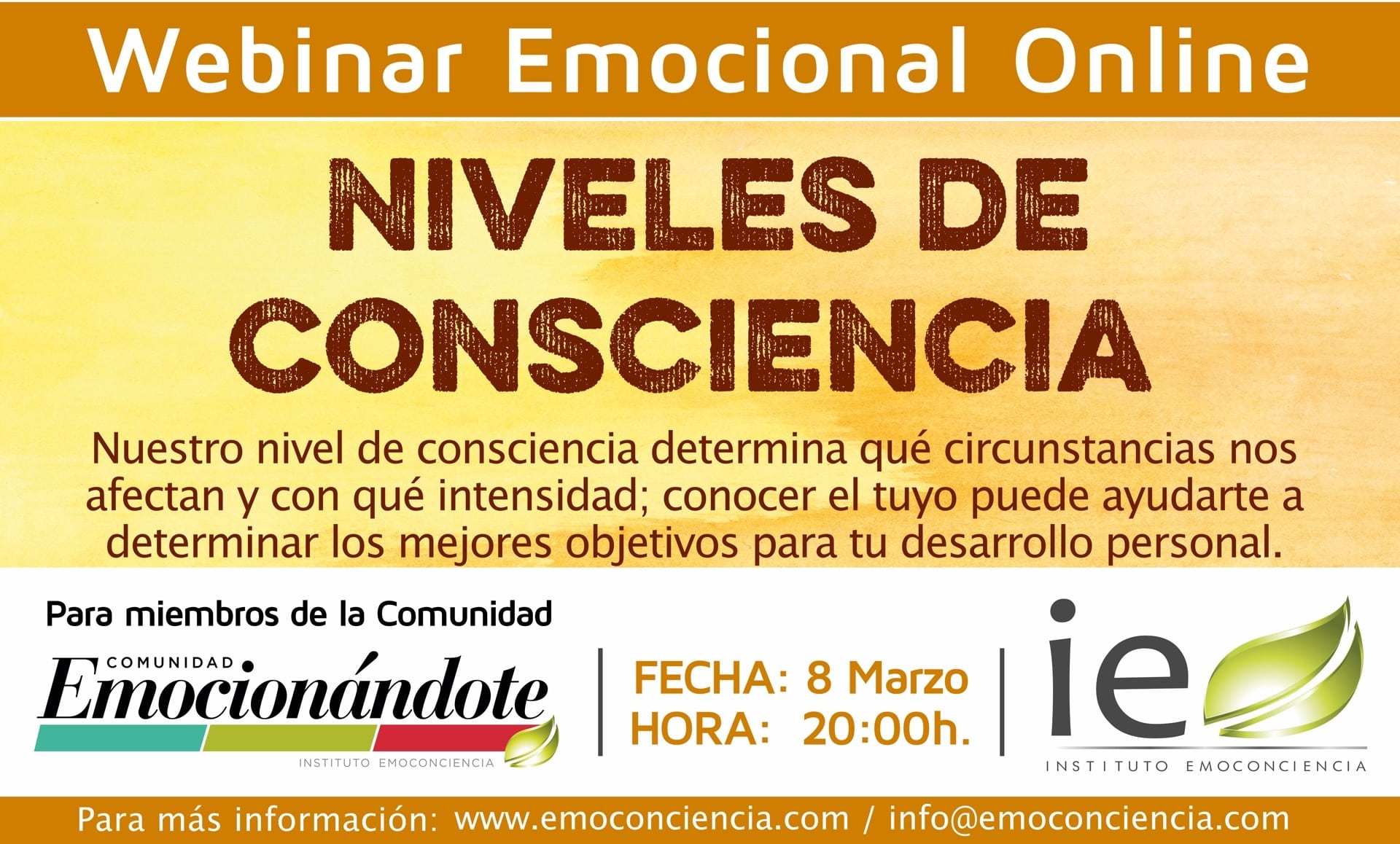 Webinar Emocional Online

NIVELES DE CONSCIENCIA

Nuestro nivel de consciencia determina qué circunstancias nos afectan y con qué intensidad; conocer el tuyo puede ayudarte a determinar los mejores objetivos para tu desarrollo personal.

Para miembros de la Comunidad

COMUNIDAD
Emocionándote
INSTITUTO EMOCONCIENCIA

FECHA: 8 Marzo
HORA: 20:00h.

ie
INSTITUTO EMOCONCIENCIA

Para más información: www.emoconciencia.com / info@emoconciencia.com